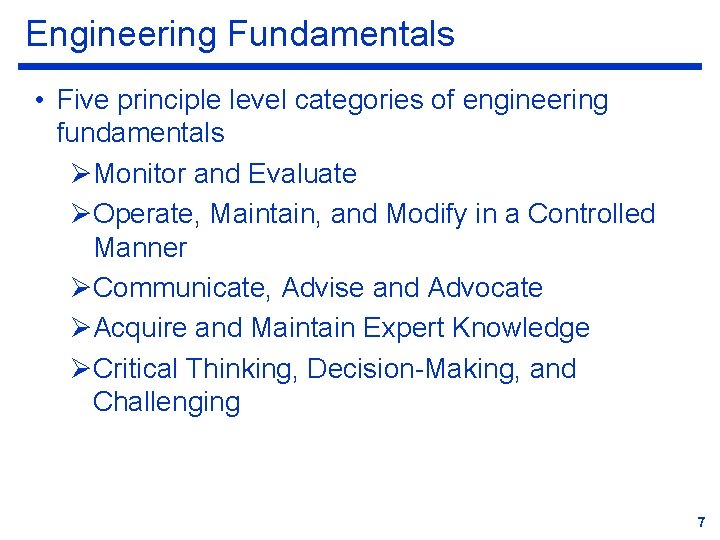 Engineering Fundamentals

• Five principle level categories of engineering fundamentals
➢ Monitor and Evaluate
➢ Operate, Maintain, and Modify in a Controlled Manner
➢ Communicate, Advise and Advocate
➢ Acquire and Maintain Expert Knowledge
➢ Critical Thinking, Decision-Making, and Challenging

7